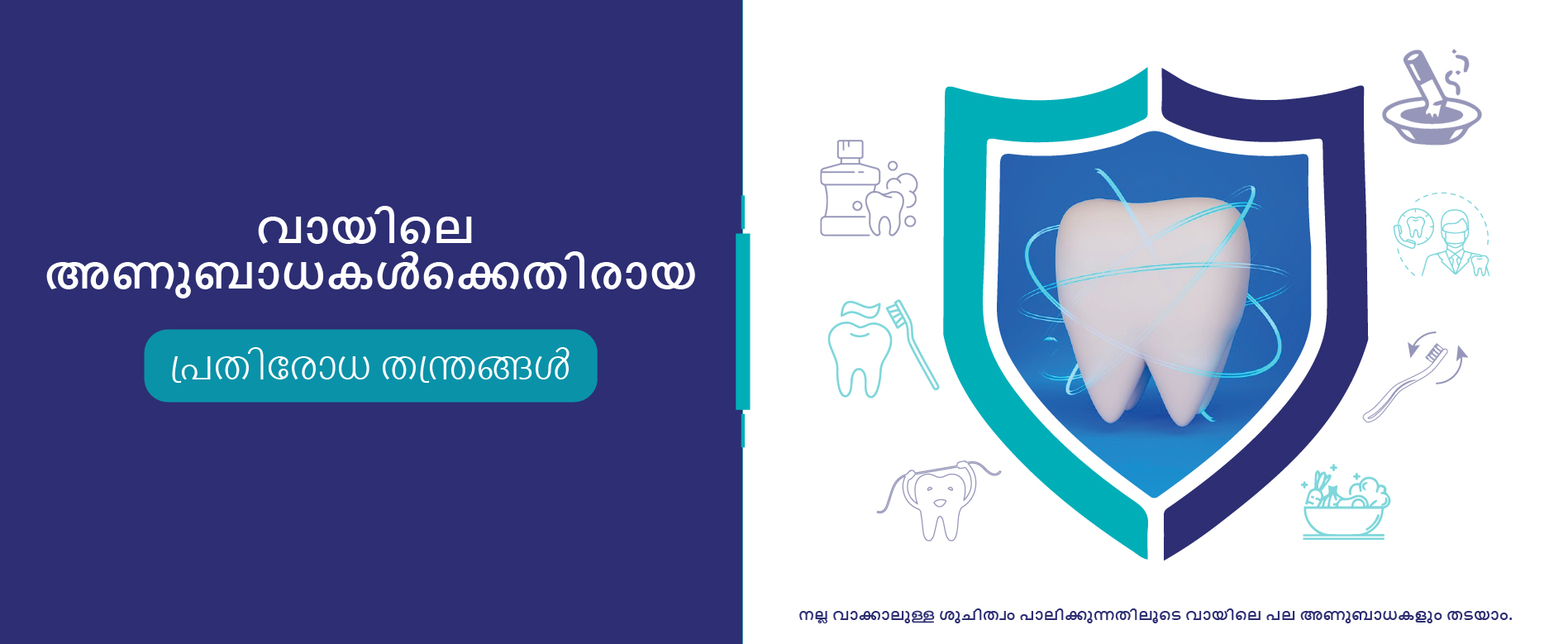 വായിലെ അണുബാധകൾക്കെതിരായ

പ്രതിരോധ തന്ത്രങ്ങൾ

നല്ല വാക്കാലുള്ള ശുചിത്വം പാലിക്കുന്നതിലൂടെ വായിലെ പല അണുബാധകളും തടയാം.